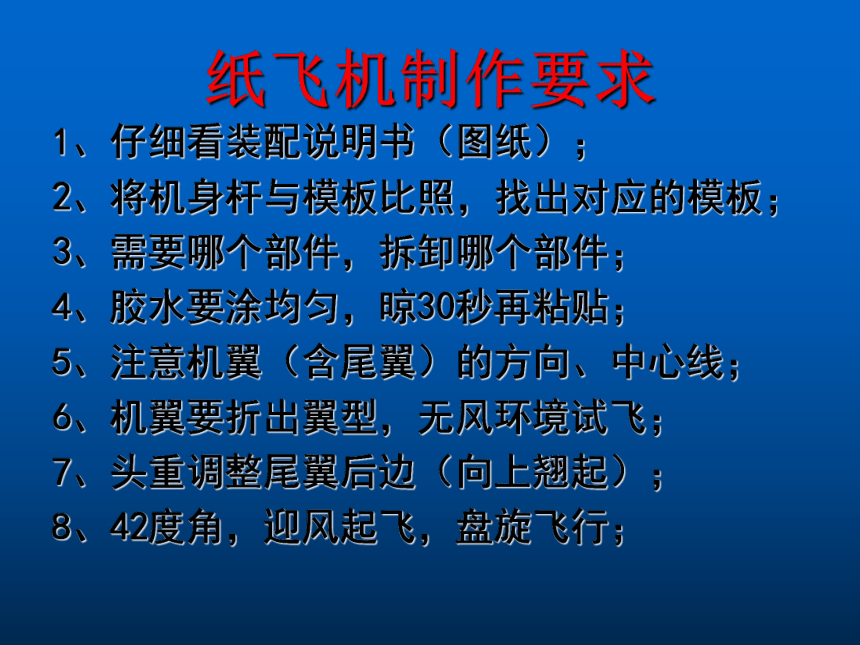 纸飞机制作要求

1、仔细看装配说明书（图纸）；

2、将机身杆与模板比照，找出对应的模板；

3、需要哪个部件，拆卸哪个部件；

4、胶水要涂均匀，晾30秒再粘贴；

5、注意机翼（含尾翼）的方向、中心线；

6、机翼要折出翼型，无风环境试飞；

7、头重调整尾翼后边（向上翘起）；

8、42度角，迎风起飞，盘旋飞行；